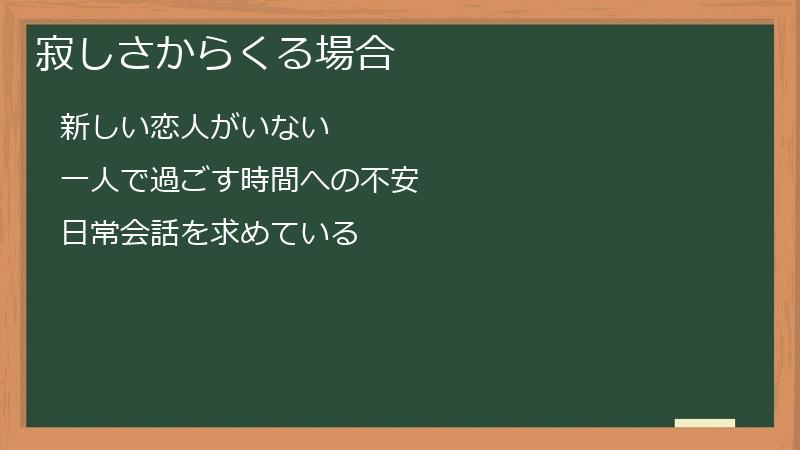 寂しさからくる場合

新しい恋人がいない

一人で過ごす時間への不安

日常会話を求めている